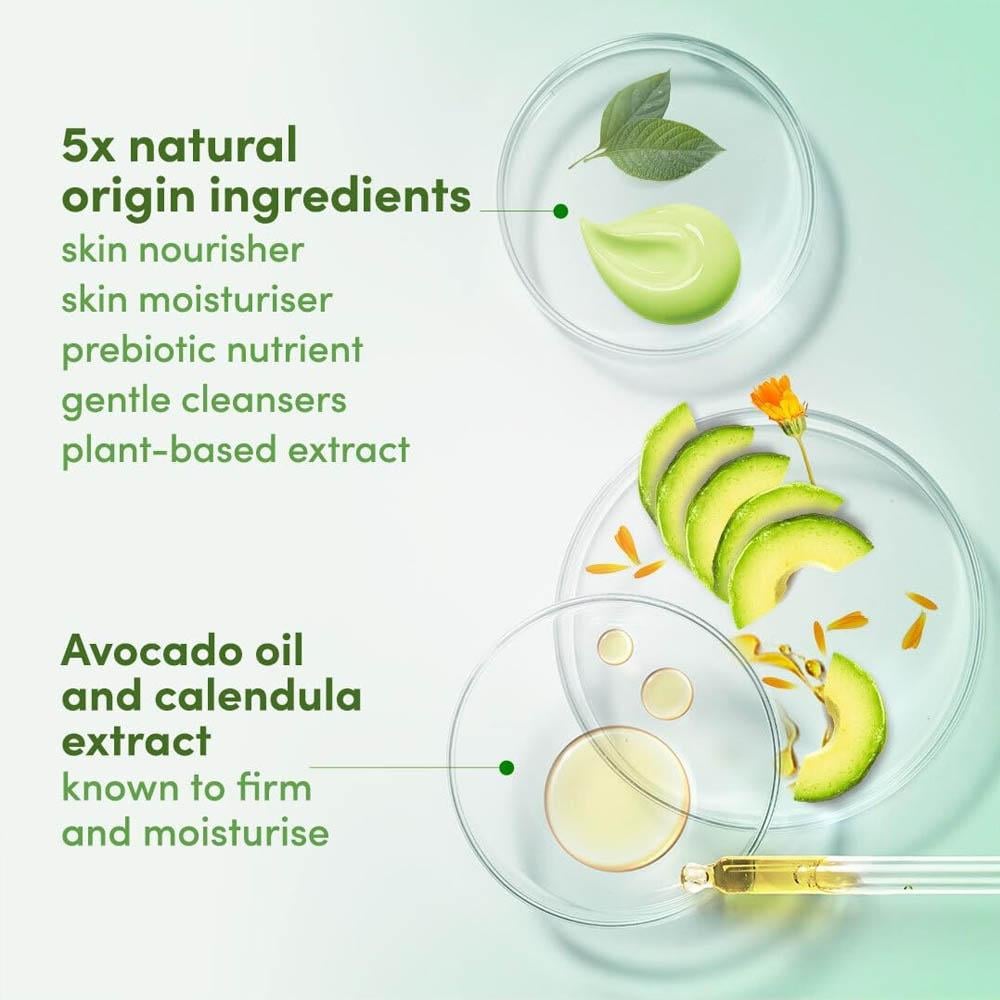 5x natural origin ingredients
skin nourisher
skin moisturiser
prebiotic nutrient
gentle cleansers
plant-based extract

Avocado oil and calendula extract
known to firm and moisturise